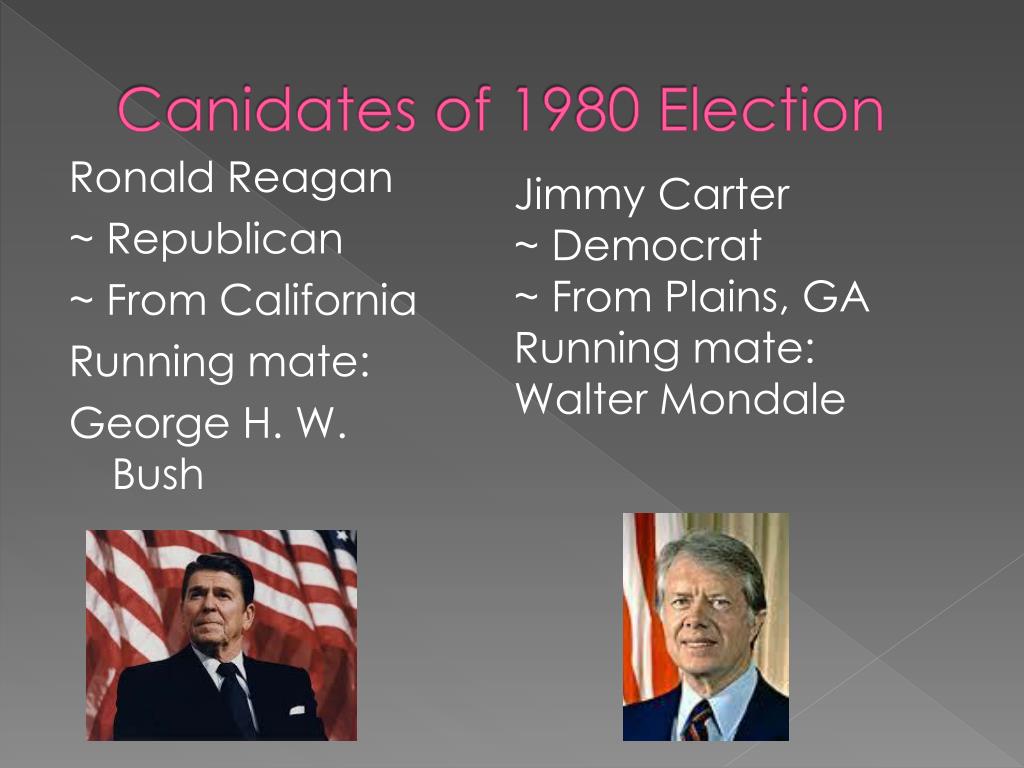 Canidates of 1980 Election

Ronald Reagan
~ Republican
~ From California
Running mate:
George H. W. Bush

Jimmy Carter
~ Democrat
~ From Plains, GA
Running mate:
Walter Mondale